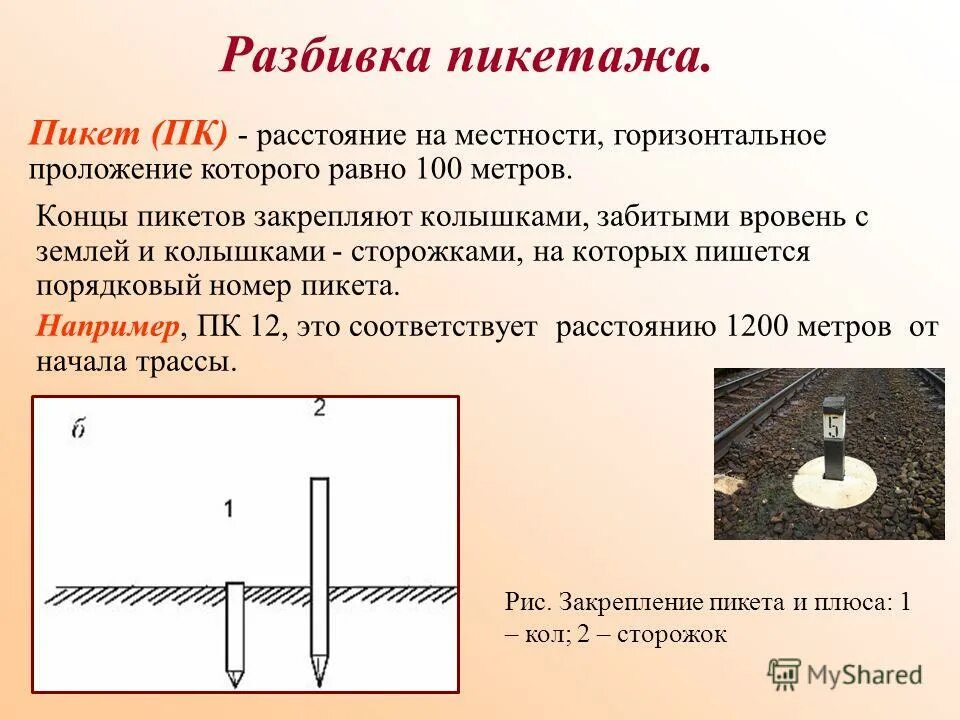 Разбивка пикетажа.

Пикет (ПК) - расстояние на местности, горизонтальное проложение которого равно 100 метров.

Концы пикетов закрепляют колышками, забитыми вровень с землей и колышками - сторожками, на которых пишется порядковый номер пикета.

Например, ПК 12, это соответствует расстоянию 1200 метров от начала трассы.

б

2

1

5

Рис. Закрепление пикета и плюса: 1 – кол; 2 – сторожок

MyShared